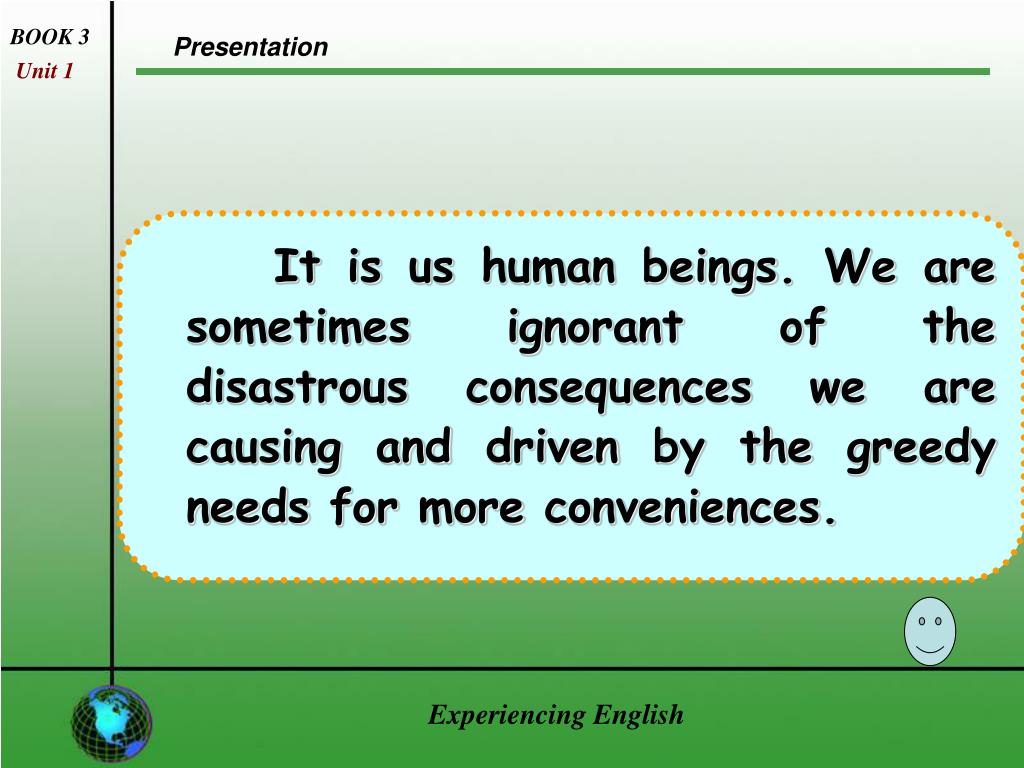 BOOK 3
Unit 1

Presentation

It is us human beings. We are sometimes ignorant of the disastrous consequences we are causing and driven by the greedy needs for more conveniences.

Experiencing English